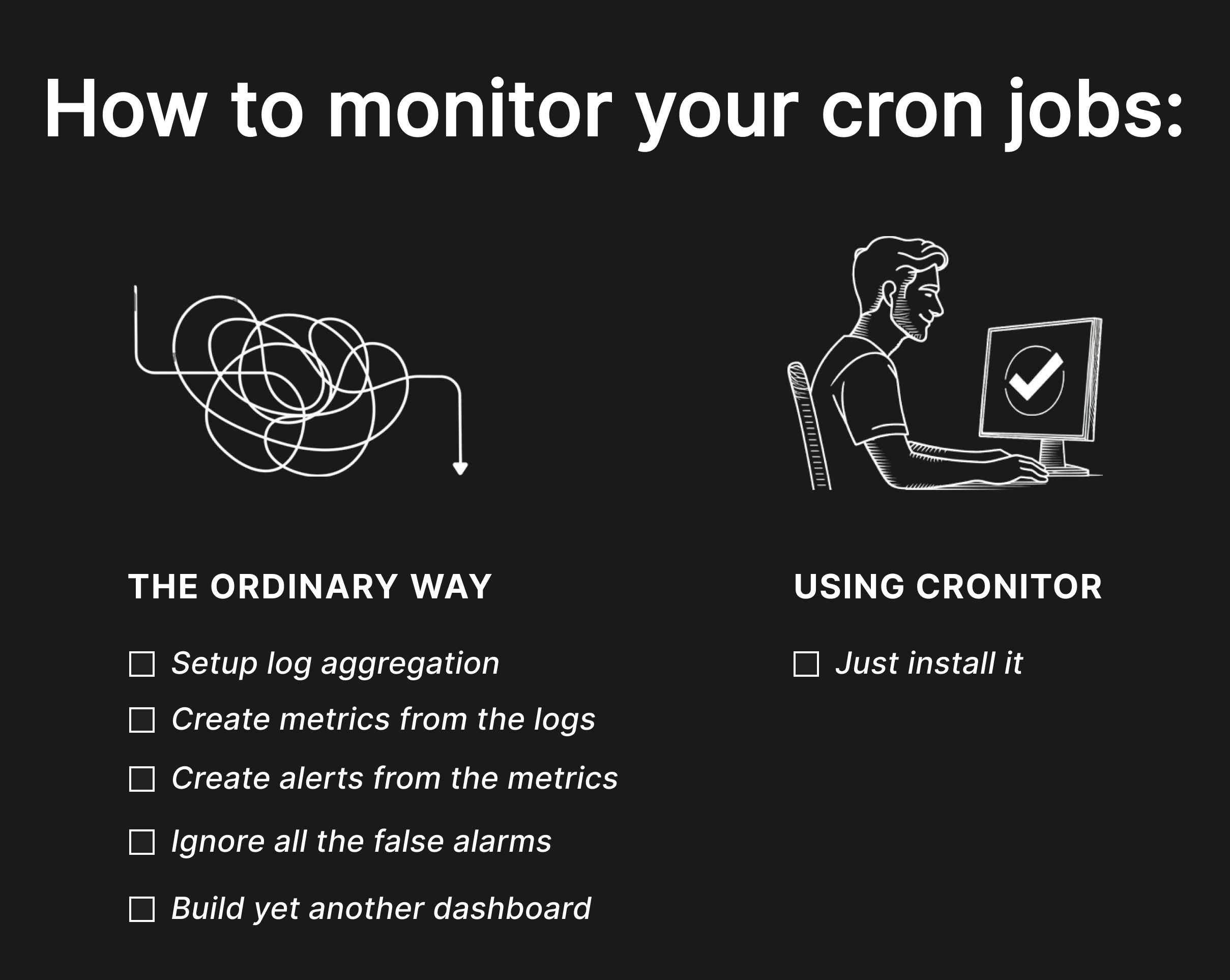 How to monitor your cron jobs:

THE ORDINARY WAY

☐ Setup log aggregation

☐ Create metrics from the logs

☐ Create alerts from the metrics

☐ Ignore all the false alarms

☐ Build yet another dashboard

USING CRONITOR

☐ Just install it